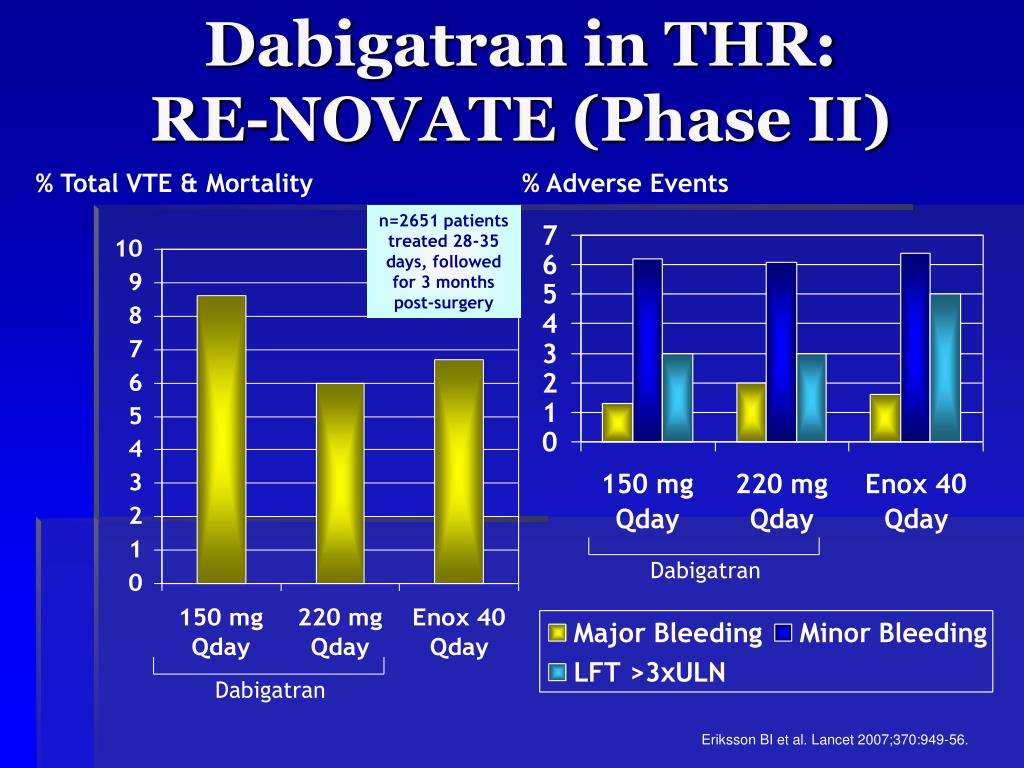 Dabigatran in THR:
RE-NOVATE (Phase II)

% Total VTE & Mortality

n=2651 patients treated 28-35 days, followed for 3 months post-surgery

10
9
8
7
6
5
4
3
2
1
0

150 mg Qday
220 mg Qday
Enox 40 Qday

Dabigatran

% Adverse Events

7
6
5
4
3
2
1
0

150 mg Qday
220 mg Qday
Enox 40 Qday

Dabigatran

Major Bleeding
Minor Bleeding
LFT >3xULN

Eriksson BI et al. Lancet 2007;370:949-56.